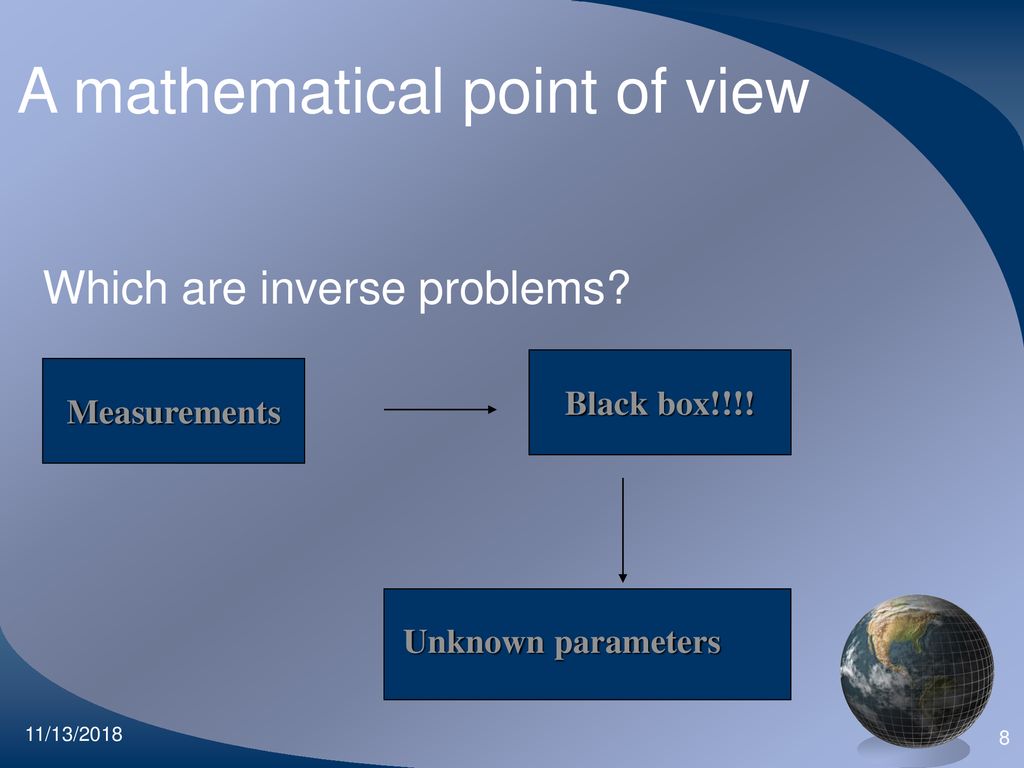 A mathematical point of view

Which are inverse problems?

Measurements

Black box!!!!

Unknown parameters

11/13/2018

8